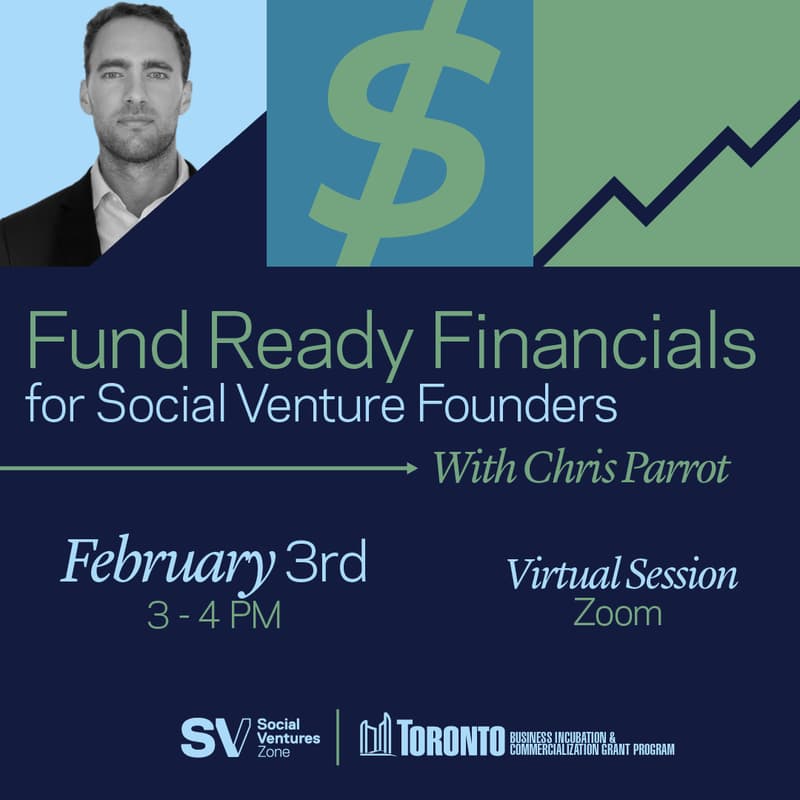 $

Fund Ready Financials
for Social Venture Founders

With Chris Parrot

February 3rd
3 - 4 PM

Virtual Session
Zoom

SV Social Ventures Zone

TORONTO BUSINESS INCUBATION & COMMERCIALIZATION GRANT PROGRAM